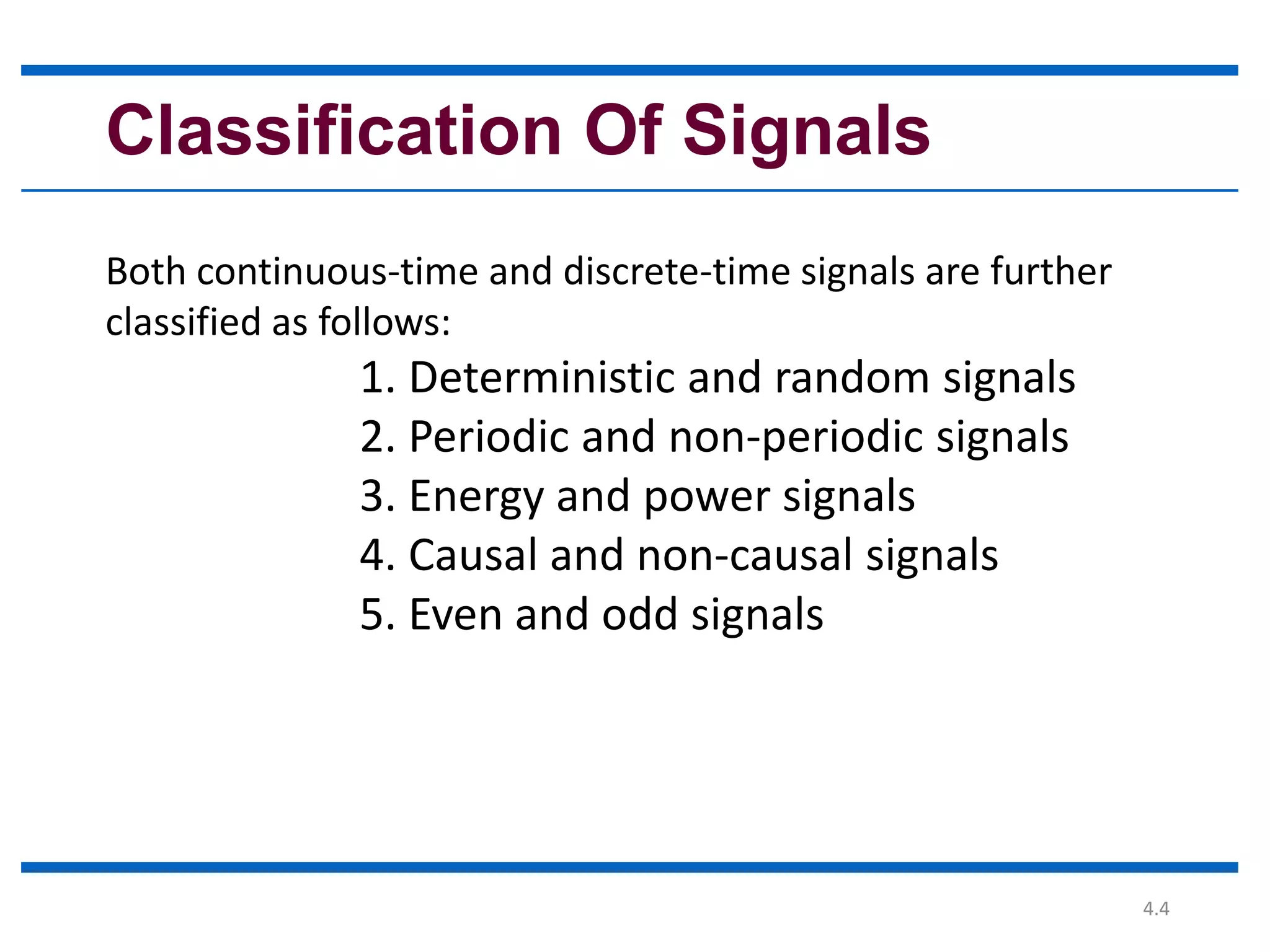 Classification Of Signals

Both continuous-time and discrete-time signals are further classified as follows:

1. Deterministic and random signals
2. Periodic and non-periodic signals
3. Energy and power signals
4. Causal and non-causal signals
5. Even and odd signals

4.4